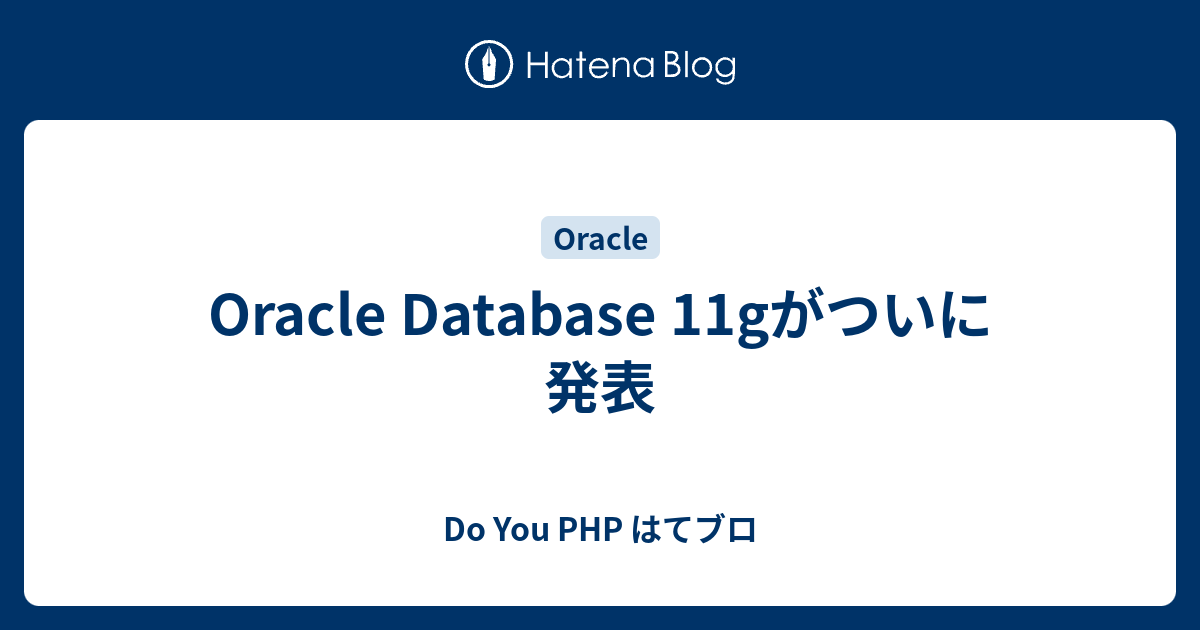 Hatena Blog

Oracle

Oracle Database 11gがついに発表

Do You PHP はてブロ